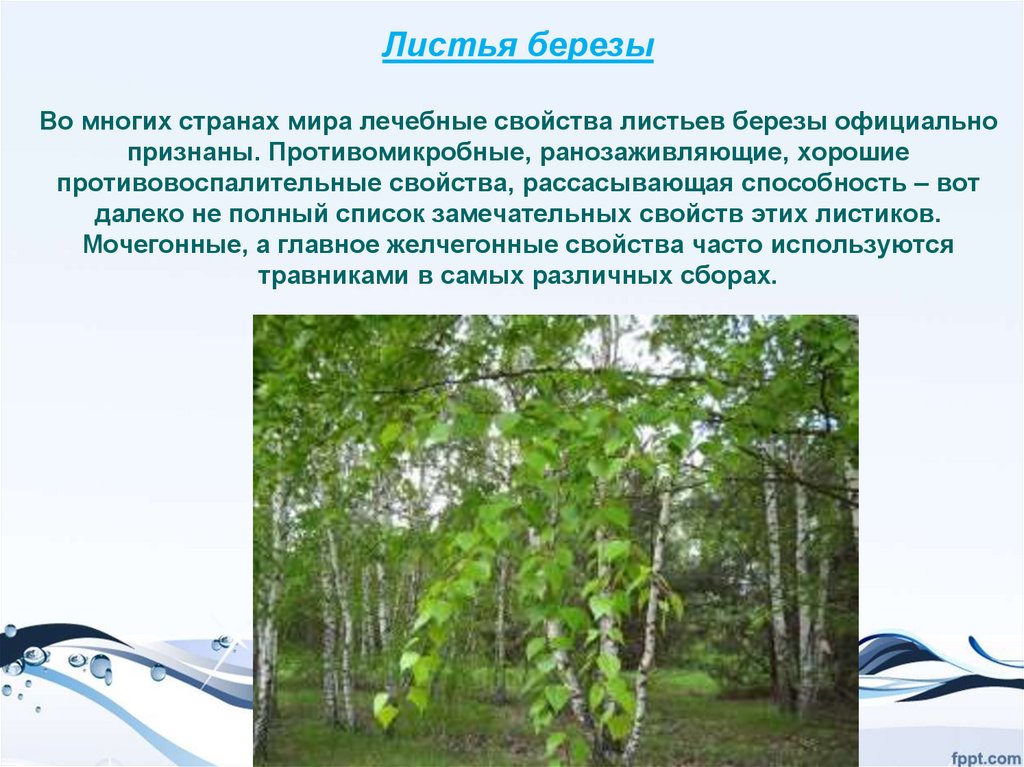 Листья березы

Во многих странах мира лечебные свойства листьев березы официально признаны. Противомикробные, ранозаживляющие, хорошие противовоспалительные свойства, рассасывающая способность – вот далеко не полный список замечательных свойств этих листиков. Мочегонные, а главное желчегонные свойства часто используются травниками в самых различных сборах.

fppt.com